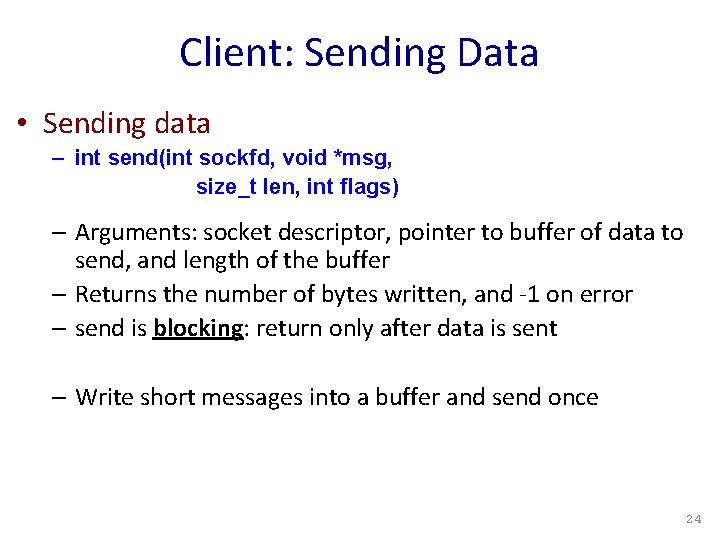 Client: Sending Data

• Sending data
– int send(int sockfd, void *msg, size_t len, int flags)

– Arguments: socket descriptor, pointer to buffer of data to send, and length of the buffer
– Returns the number of bytes written, and -1 on error
– send is blocking: return only after data is sent

– Write short messages into a buffer and send once

24